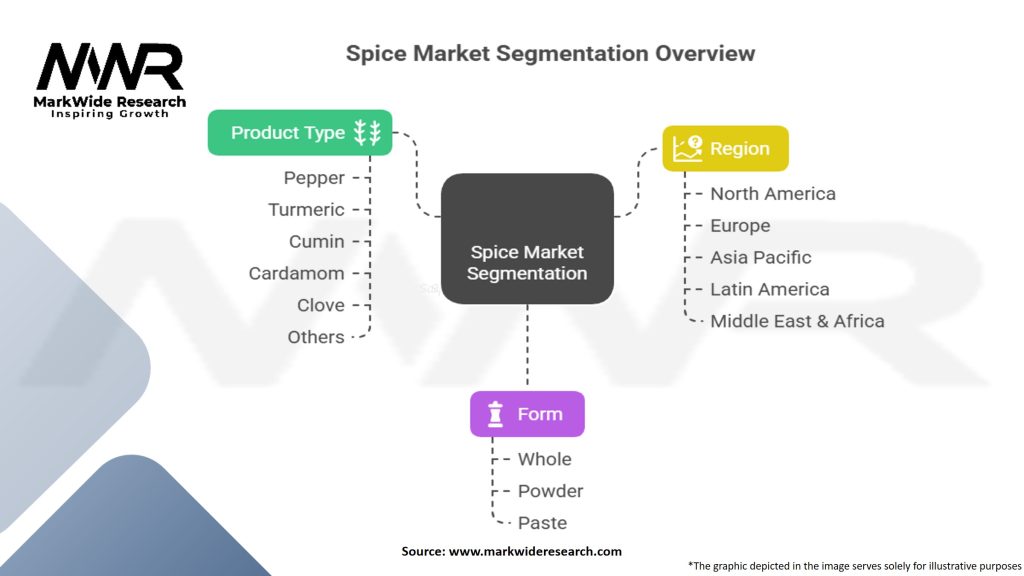 MWR
MarkWide Research
Inspiring Growth

Spice Market Segmentation Overview

Product Type
Pepper
Turmeric
Cumin
Cardamom
Clove
Others

Spice Market Segmentation

Region
North America
Europe
Asia Pacific
Latin America
Middle East & Africa

Form
Whole
Powder
Paste

Source: www.markwideresearch.com

*The graphic depicted in the image serves solely for illustrative purposes